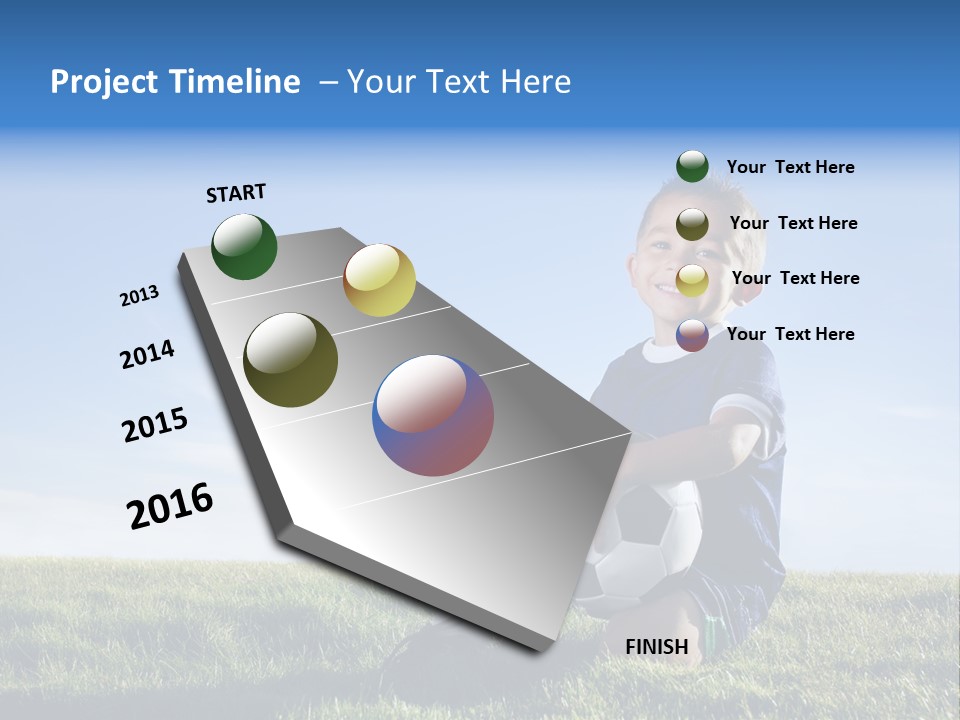 Project Timeline – Your Text Here

START

2013

2014

2015

2016

FINISH

Your Text Here

Your Text Here

Your Text Here

Your Text Here